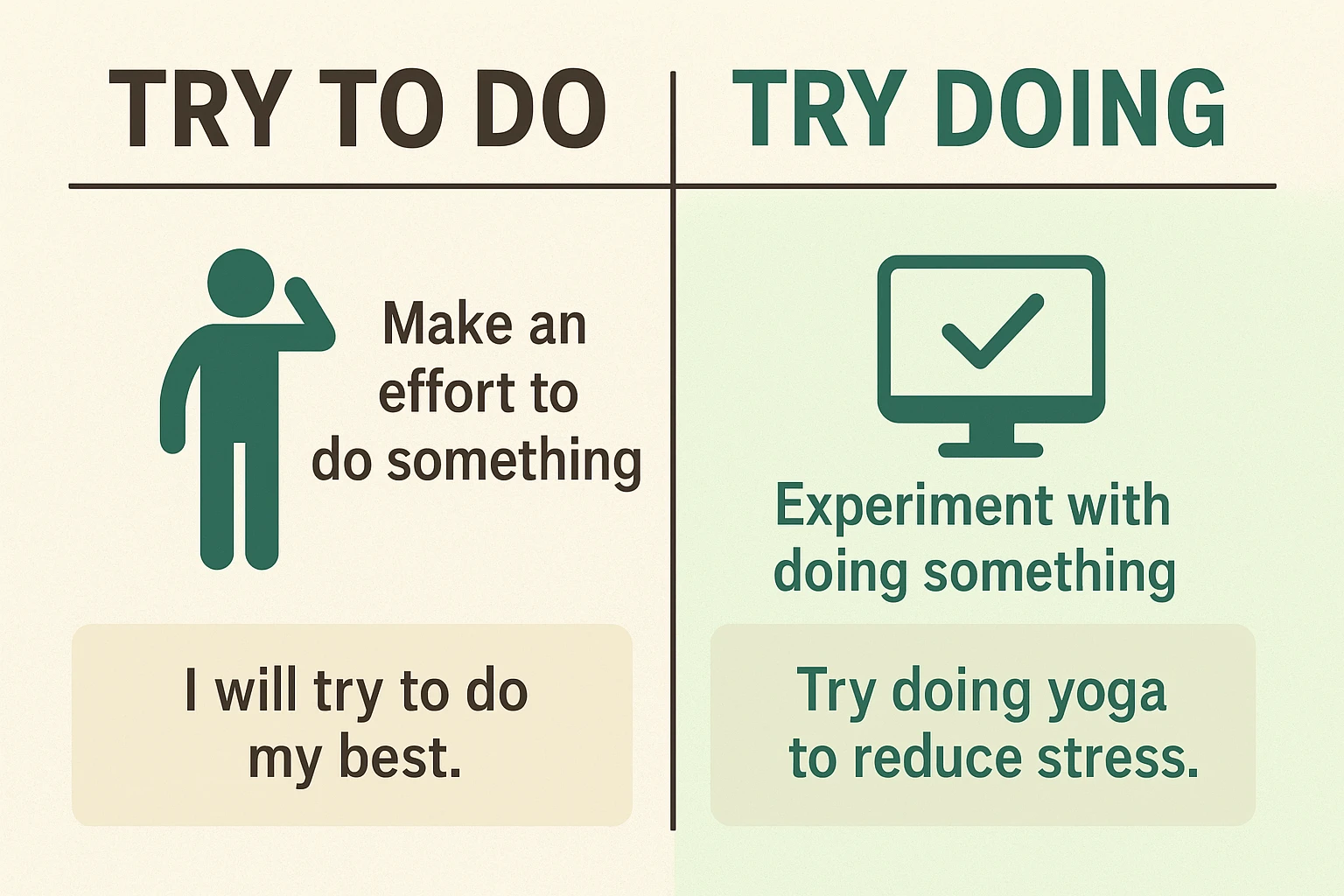 TRY TO DO

Make an effort to do something

I will try to do my best.

TRY DOING

Experiment with doing something

Try doing yoga to reduce stress.